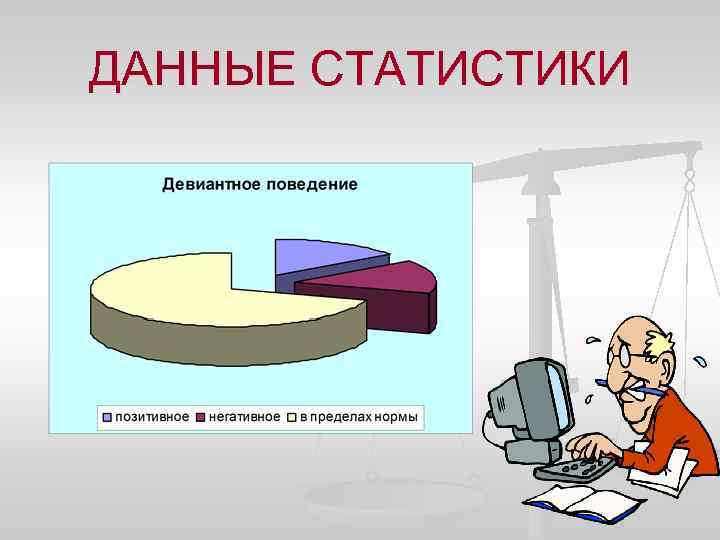 ДАННЫЕ СТАТИСТИКИ

Девиантное поведение

позитивное негативное в пределах нормы